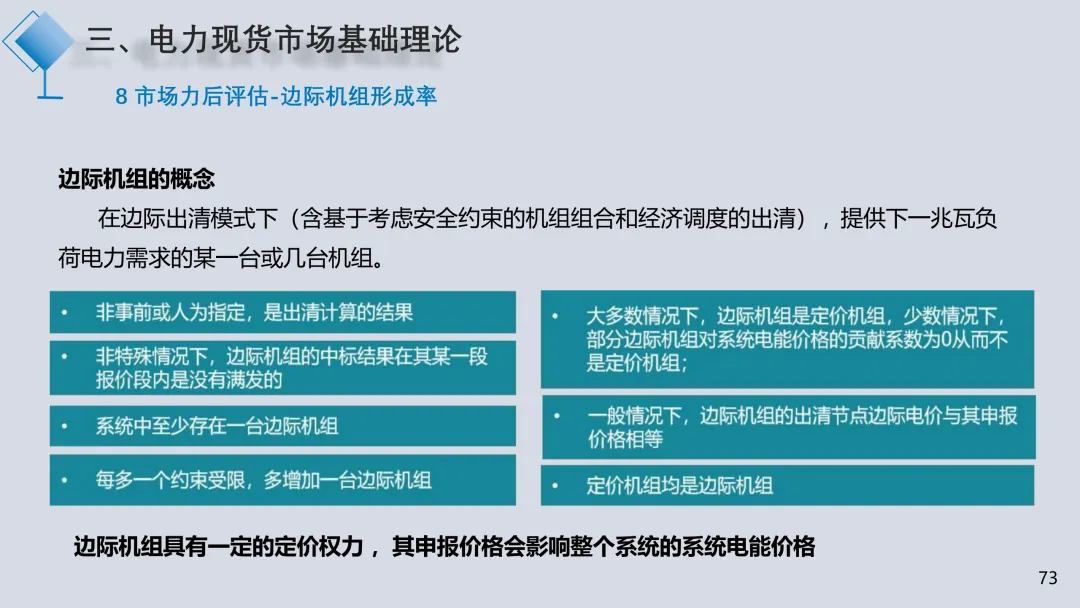 三、电力现货市场基础理论

8 市场力后评估-边际机组形成率

边际机组的概念

在边际出清模式下（含基于考虑安全约束的机组组合和经济调度的出清），提供下一兆瓦负荷电力需求的某一台或几台机组。

• 非事前或人为指定，是出清计算的结果

• 非特殊情况下，边际机组的中标结果在其某一段报价段内是没有满发的

• 系统中至少存在一台边际机组

• 每多一个约束受限，多增加一台边际机组

• 大多数情况下，边际机组是定价机组，少数情况下，部分边际机组对系统电能价格的贡献系数为0从而不是定价机组；

• 一般情况下，边际机组的出清节点边际电价与其申报价格相等

• 定价机组均是边际机组

边际机组具有一定的定价权力，其申报价格会影响整个系统的系统电能价格

73